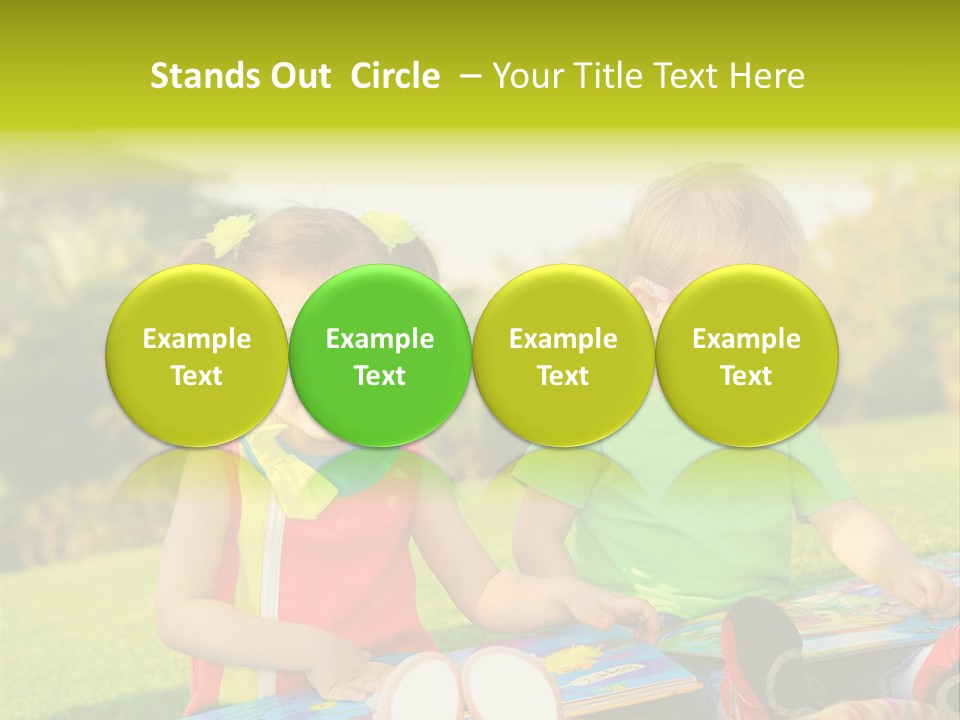 Stands Out Circle – Your Title Text Here

Example Text

Example Text

Example Text

Example Text